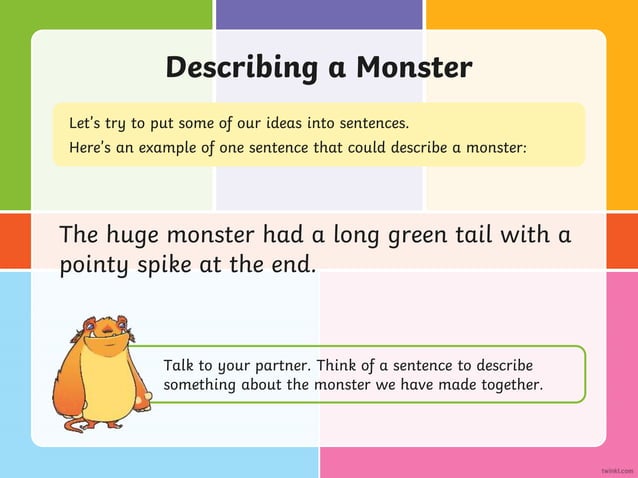 Describing a Monster

Let's try to put some of our ideas into sentences.
Here's an example of one sentence that could describe a monster:

The huge monster had a long green tail with a pointy spike at the end.

Talk to your partner. Think of a sentence to describe something about the monster we have made together.

twinkl.com